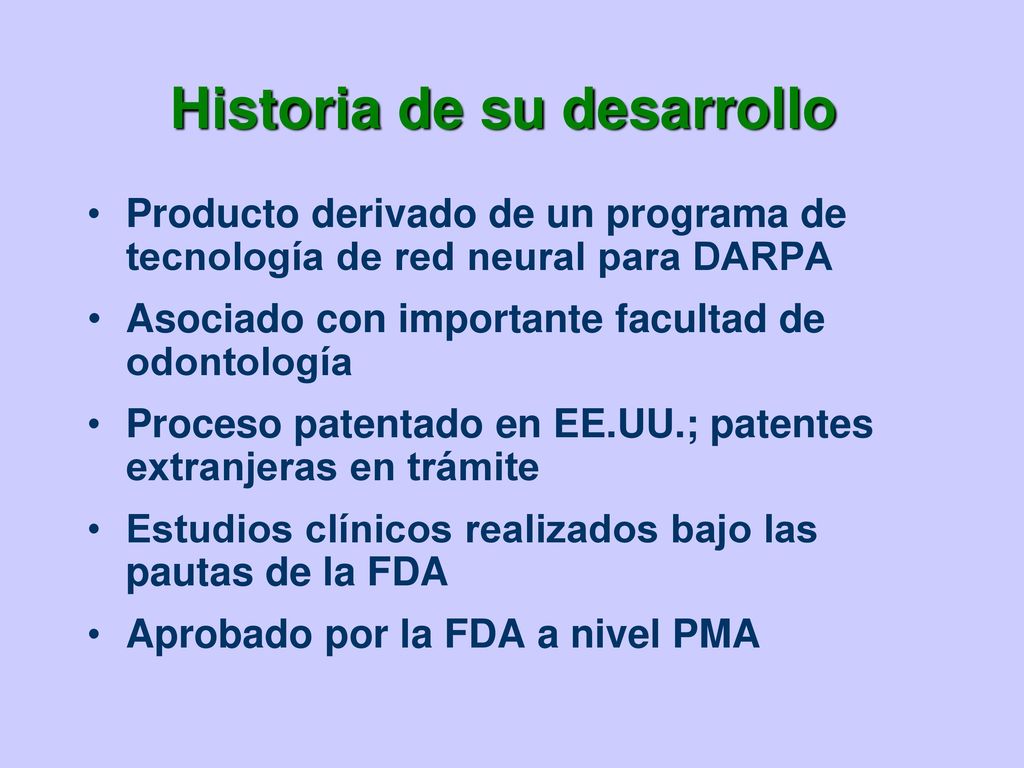 Historia de su desarrollo

• Producto derivado de un programa de tecnología de red neural para DARPA
• Asociado con importante facultad de odontología
• Proceso patentado en EE.UU.; patentes extranjeras en trámite
• Estudios clínicos realizados bajo las pautas de la FDA
• Aprobado por la FDA a nivel PMA